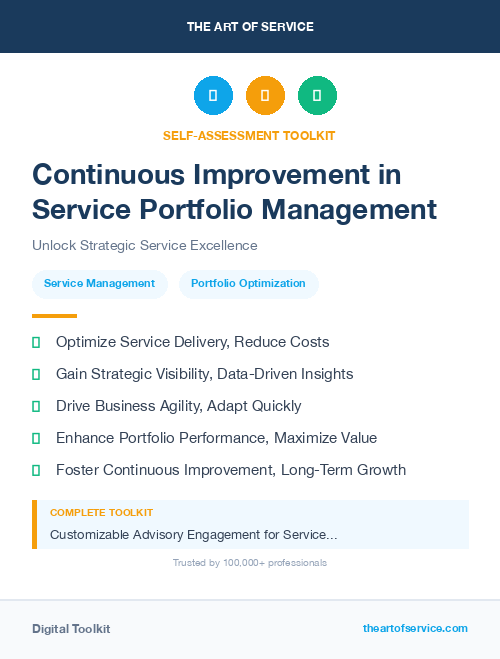 THE ART OF SERVICE

SELF-ASSESSMENT TOOLKIT

Continuous Improvement in Service Portfolio Management

Unlock Strategic Service Excellence

Service Management

Portfolio Optimization

Optimize Service Delivery, Reduce Costs

Gain Strategic Visibility, Data-Driven Insights

Drive Business Agility, Adapt Quickly

Enhance Portfolio Performance, Maximize Value

Foster Continuous Improvement, Long-Term Growth

COMPLETE TOOLKIT

Customizable Advisory Engagement for Service...

Trusted by 100,000+ professionals

Digital Toolkit

theartofservice.com